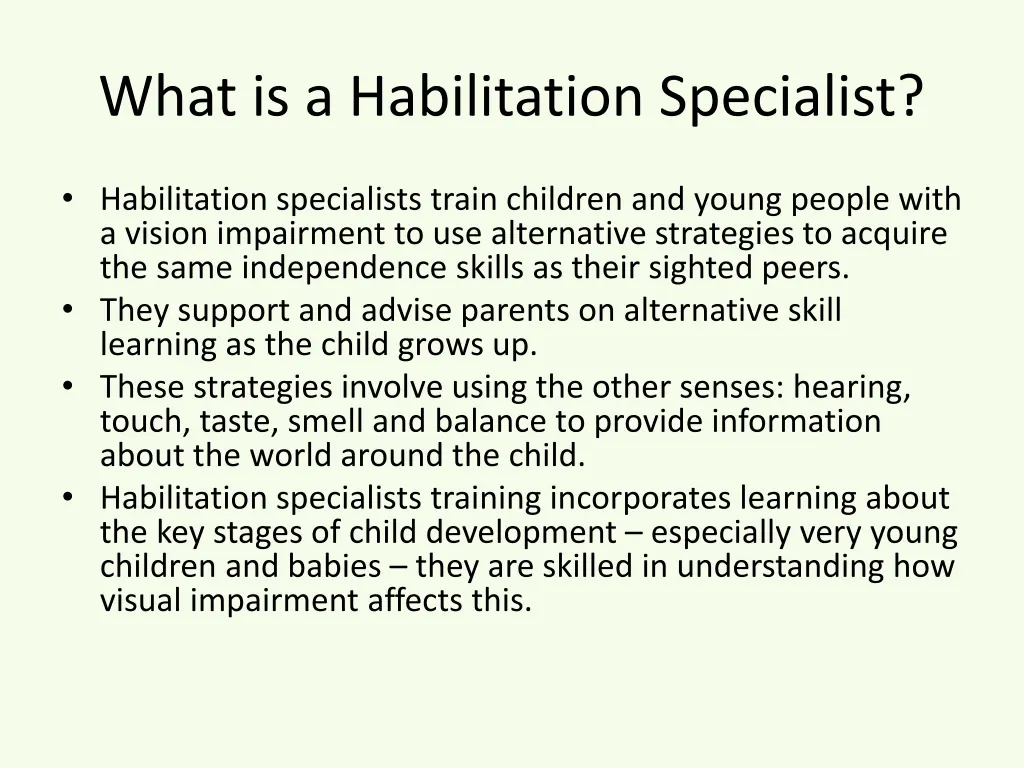 What is a Habilitation Specialist?

• Habilitation specialists train children and young people with a vision impairment to use alternative strategies to acquire the same independence skills as their sighted peers.
• They support and advise parents on alternative skill learning as the child grows up.
• These strategies involve using the other senses: hearing, touch, taste, smell and balance to provide information about the world around the child.
• Habilitation specialists training incorporates learning about the key stages of child development – especially very young children and babies – they are skilled in understanding how visual impairment affects this.